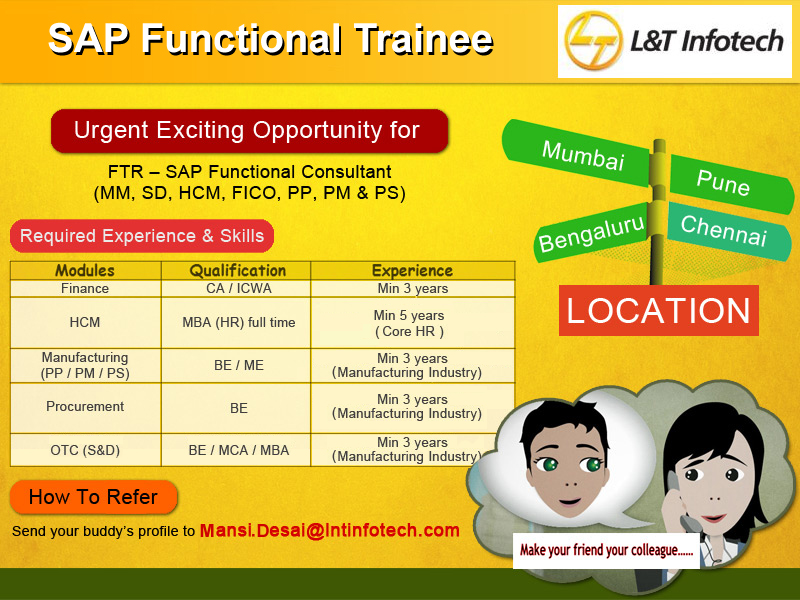 SAP Functional Trainee

L&T Infotech

Urgent Exciting Opportunity for

FTR – SAP Functional Consultant (MM, SD, HCM, FICO, PP, PM & PS)

Mumbai
Pune
Bengaluru
Chennai

LOCATION

Required Experience & Skills

| Modules | Qualification | Experience |
|---|---|---|
| Finance | CA / ICWA | Min 3 years |
| HCM | MBA (HR) full time | Min 5 years ( Core HR ) |
| Manufacturing (PP / PM / PS) | BE / ME | Min 3 years (Manufacturing Industry) |
| Procurement | BE | Min 3 years (Manufacturing Industry) |
| OTC (S&D) | BE / MCA / MBA | Min 3 years (Manufacturing Industry) |

How To Refer

Send your buddy's profile to Mansi.Desai@lntinfotech.com

Make your friend your colleague......